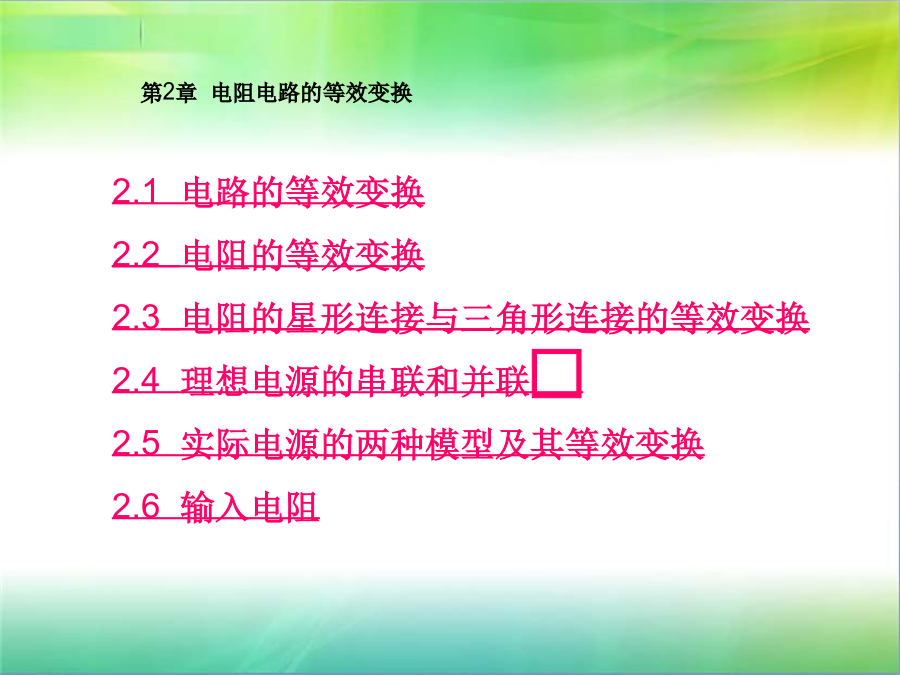 第2章 电阻电路的等效变换

2.1 电路的等效变换

2.2 电阻的等效变换

2.3 电阻的星形连接与三角形连接的等效变换

2.4 理想电源的串联和并联

2.5 实际电源的两种模型及其等效变换

2.6 输入电阻